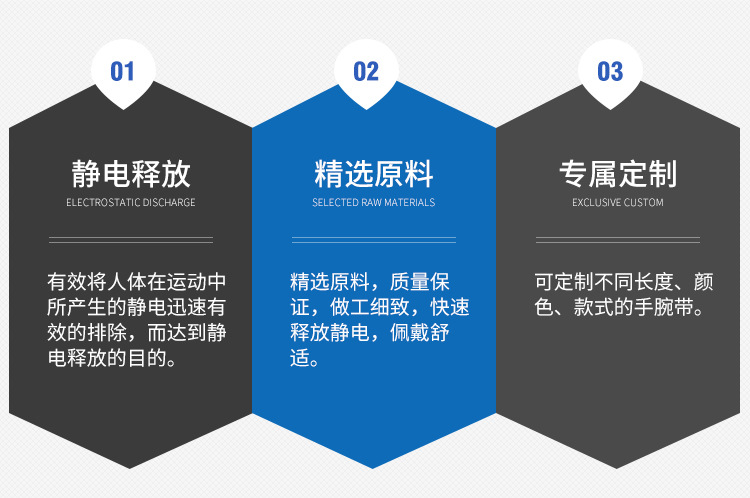 01

静电释放

ELECTROSTATIC DISCHARGE

有效将人体在运动中所产生的静电迅速有效的排除，而达到静电释放的目的。

02

精选原料

SELECTED RAW MATERIALS

精选原料，质量保证，做工细致，快速释放静电，佩戴舒适。

03

专属定制

EXCLUSIVE CUSTOM

可定制不同长度、颜色、款式的手腕带。